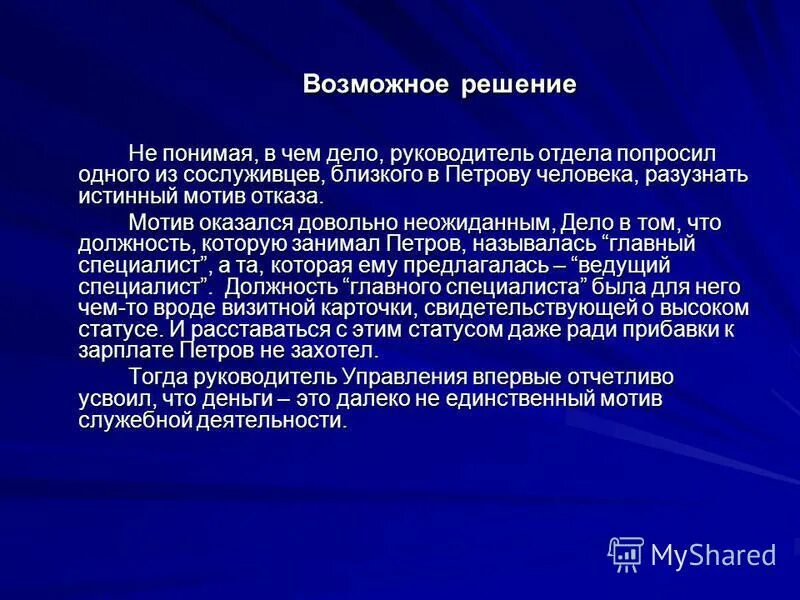 Возможное решение

Не понимая, в чем дело, руководитель отдела попросил одного из сослуживцев, близкого в Петрову человека, разузнать истинный мотив отказа.

Мотив оказался довольно неожиданным, Дело в том, что должность, которую занимал Петров, называлась “главный специалист”, а та, которая ему предлагалась – “ведущий специалист”. Должность “главного специалиста” была для него чем-то вроде визитной карточки, свидетельствующей о высоком статусе. И расставаться с этим статусом даже ради прибавки к зарплате Петров не захотел.

Тогда руководитель Управления впервые отчетливо усвоил, что деньги – это далеко не единственный мотив служебной деятельности.

MyShared